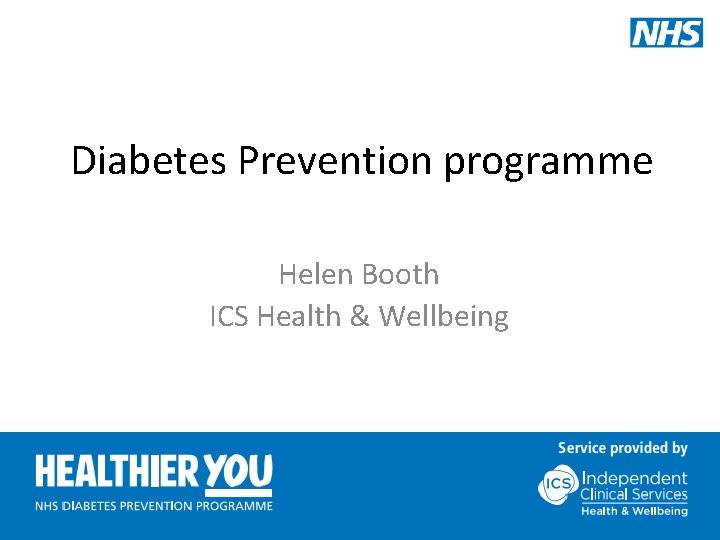 NHS

Diabetes Prevention programme

Helen Booth
ICS Health & Wellbeing

HEALTHIER YOU
NHS DIABETES PREVENTION PROGRAMME

Service provided by
ICS Independent Clinical Services
Health & Wellbeing